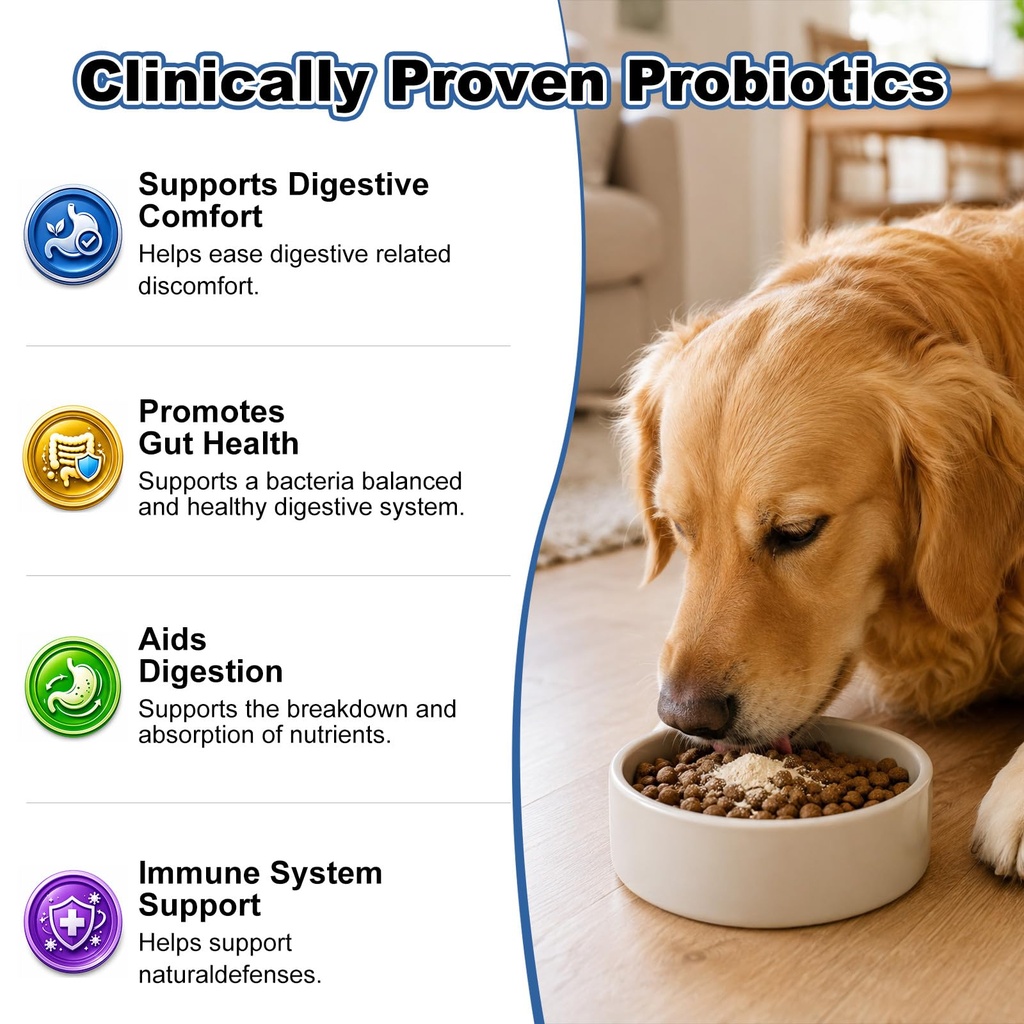 Clinically Proven Probiotics

Supports Digestive Comfort
Helps ease digestive related discomfort.

Promotes Gut Health
Supports a bacteria balanced and healthy digestive system.

Aids Digestion
Supports the breakdown and absorption of nutrients.

Immune System Support
Helps support naturaldefenses.